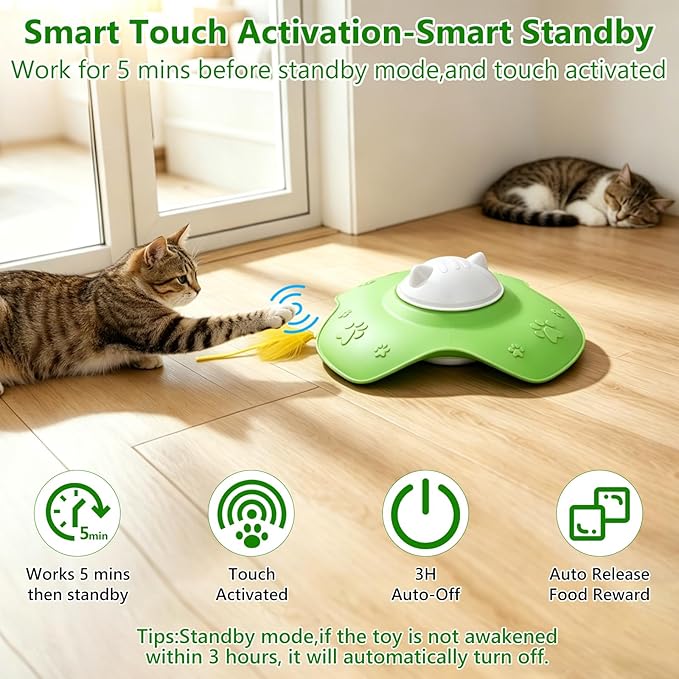 Smart Touch Activation-Smart Standby
Work for 5 mins before standby mode,and touch activated

5min

Works 5 mins then standby

Touch Activated

3H Auto-Off

Auto Release Food Reward

Tips:Standby mode,if the toy is not awakened within 3 hours, it will automatically turn off.